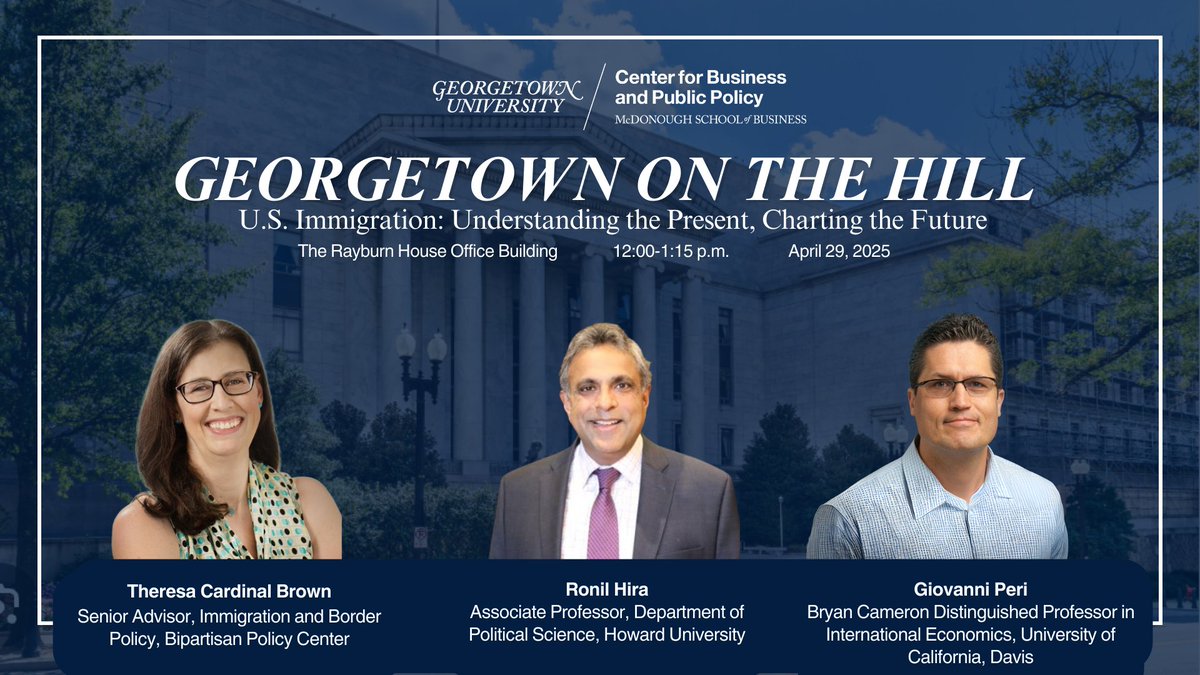 GEORGETOWN UNIVERSITY

Center for Business and Public Policy
McDONOUGH SCHOOL of BUSINESS

GEORGETOWN ON THE HILL

U.S. Immigration: Understanding the Present, Charting the Future

The Rayburn House Office Building 12:00-1:15 p.m. April 29, 2025

Theresa Cardinal Brown
Senior Advisor, Immigration and Border Policy, Bipartisan Policy Center

Ronil Hira
Associate Professor, Department of Political Science, Howard University

Giovanni Peri
Bryan Cameron Distinguished Professor in International Economics, University of California, Davis